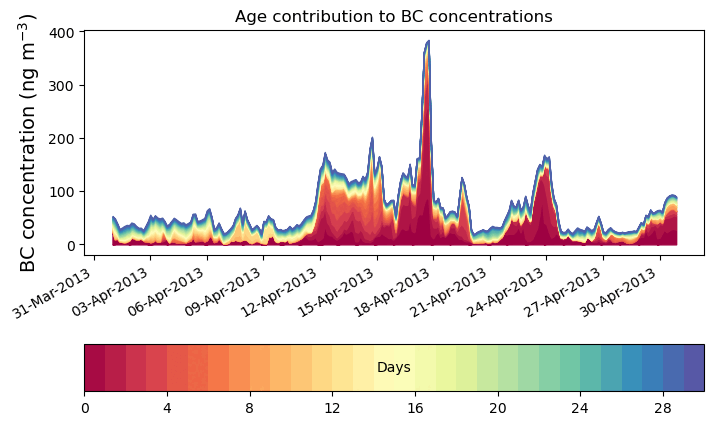 Age contribution to BC concentrations

BC concentration (ng m$^{-3}$)

400
300
200
100
0

31-Mar-2013
03-Apr-2013
06-Apr-2013
09-Apr-2013
12-Apr-2013
15-Apr-2013
18-Apr-2013
21-Apr-2013
24-Apr-2013
27-Apr-2013
30-Apr-2013

Days

0
4
8
12
16
20
24
28